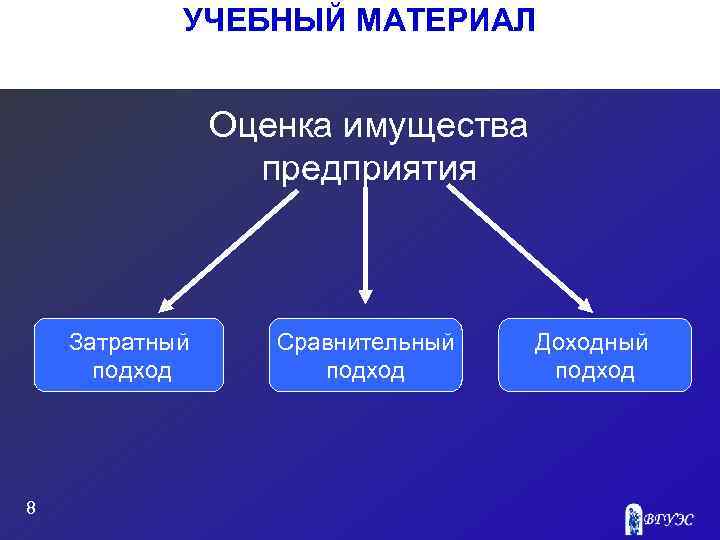 УЧЕБНЫЙ МАТЕРИАЛ

Оценка имущества предприятия

Затратный подход

Сравнительный подход

Доходный подход

8

ВГУЭС